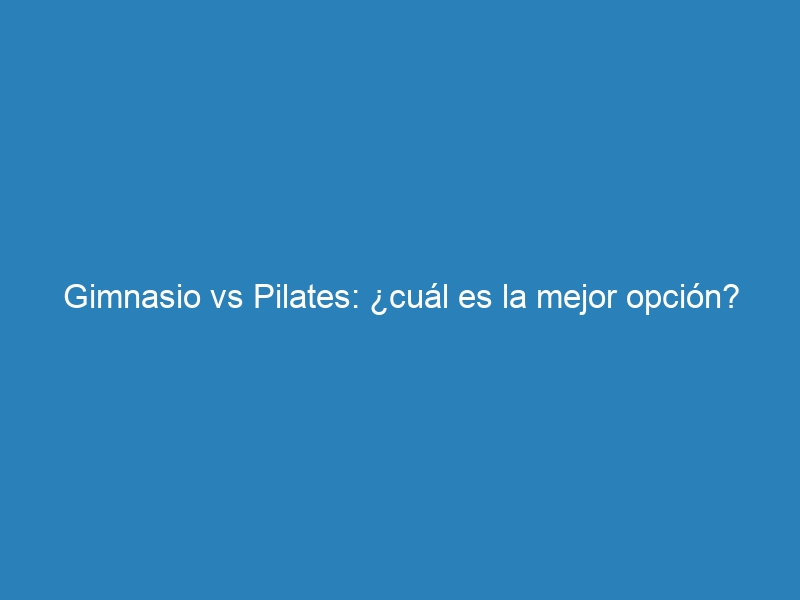 Gimnasio vs Pilates: ¿cuál es la mejor opción?